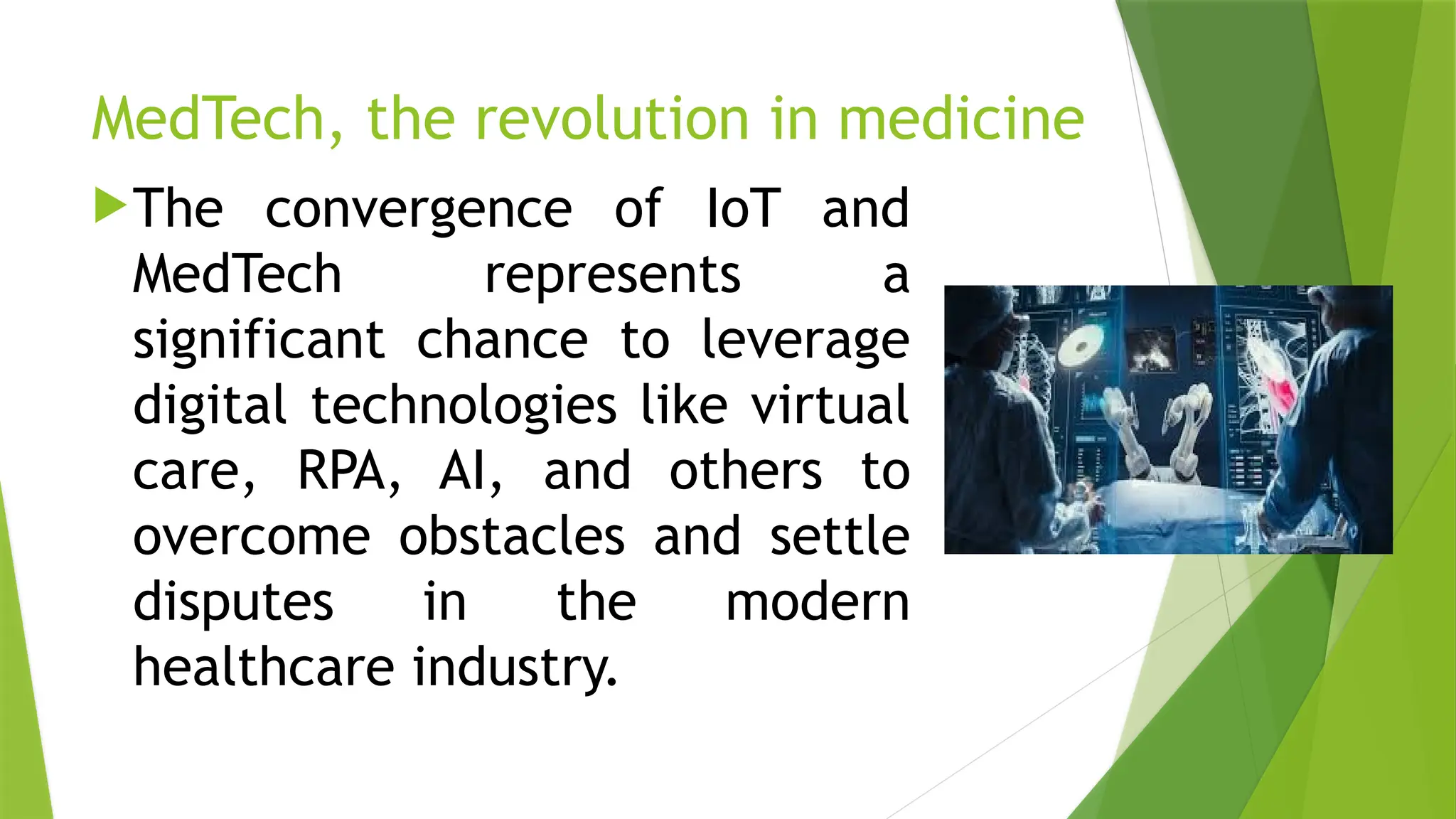 MedTech, the revolution in medicine

The convergence of IoT and MedTech represents a significant chance to leverage digital technologies like virtual care, RPA, AI, and others to overcome obstacles and settle disputes in the modern healthcare industry.